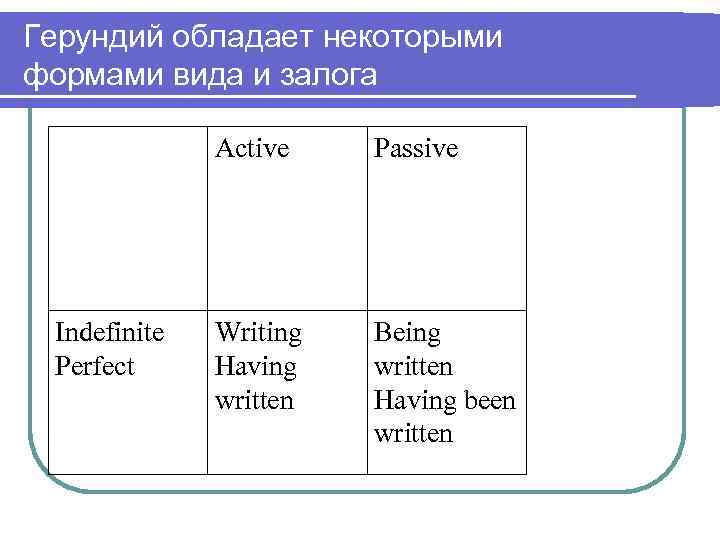 Герундий обладает некоторыми формами вида и залога

| | Active | Passive |
|---|---|---|
| Indefinite Perfect | Writing Having written | Being written Having been written |